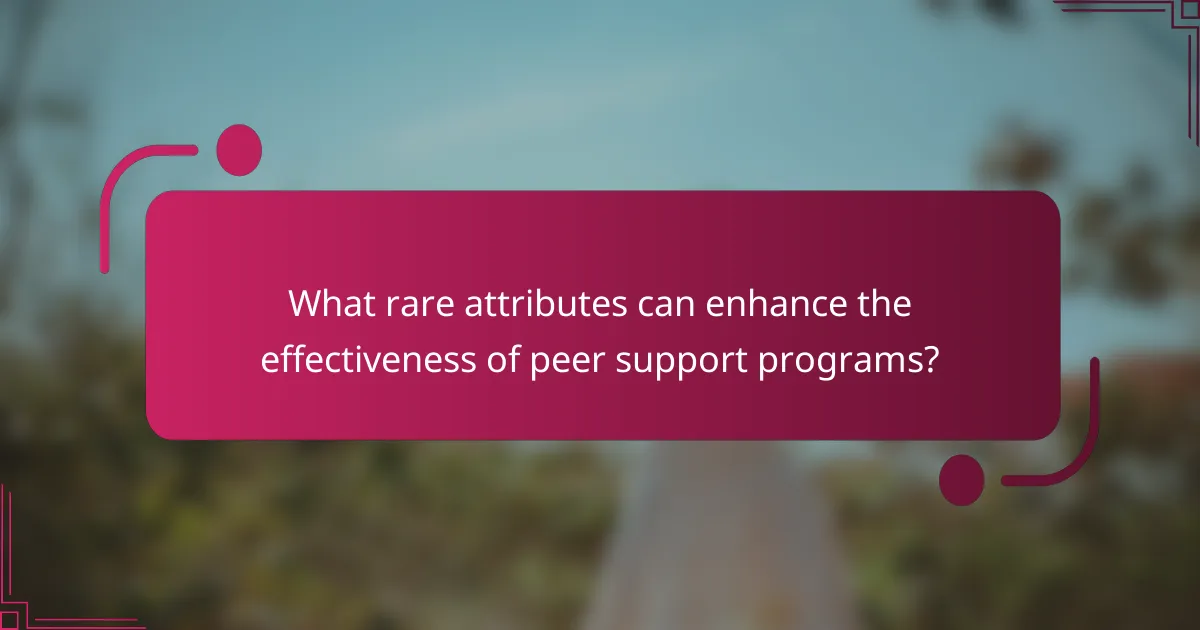 What rare attributes can enhance the effectiveness of peer support programs?